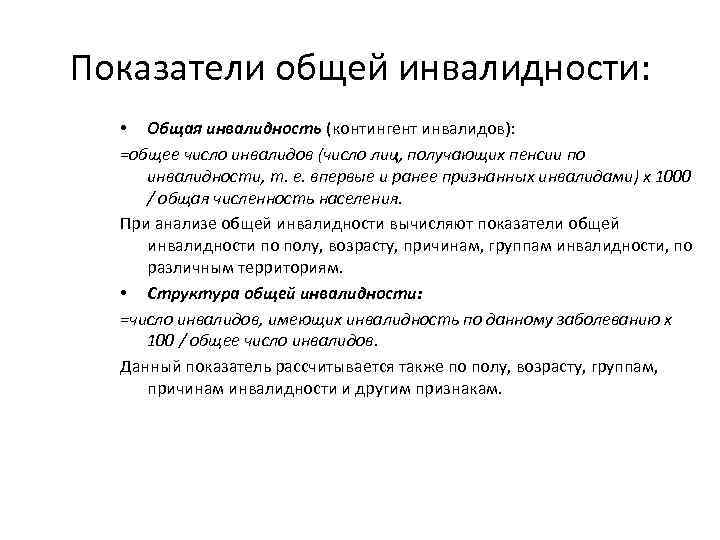 Показатели общей инвалидности:

• Общая инвалидность (контингент инвалидов):

=общее число инвалидов (число лиц, получающих пенсии по инвалидности, т. е. впервые и ранее признанных инвалидами) х 1000 / общая численность населения.

При анализе общей инвалидности вычисляют показатели общей инвалидности по полу, возрасту, причинам, группам инвалидности, по различным территориям.

• Структура общей инвалидности:

=число инвалидов, имеющих инвалидность по данному заболеванию х 100 / общее число инвалидов.

Данный показатель рассчитывается также по полу, возрасту, группам, причинам инвалидности и другим признакам.